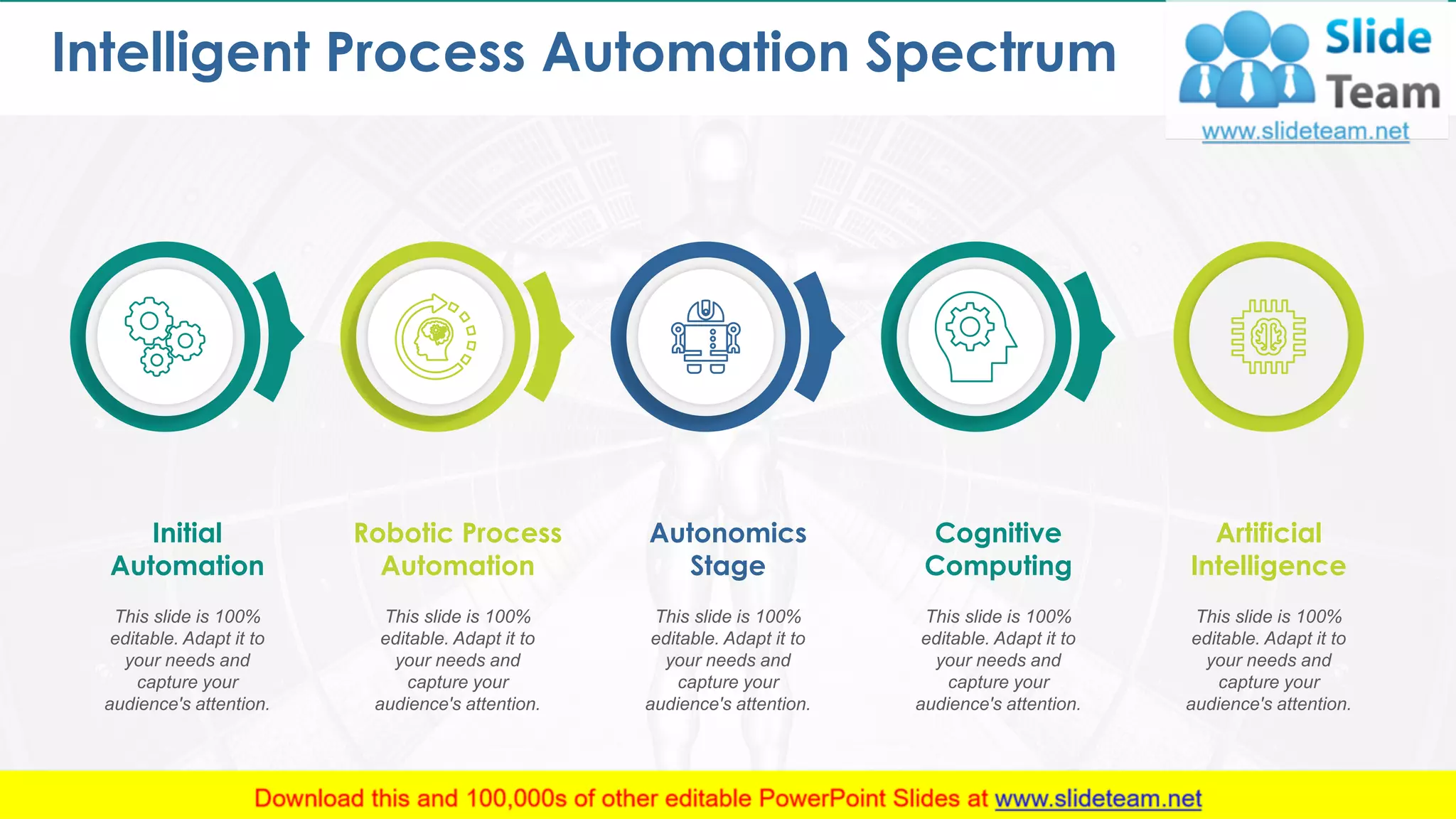 Intelligent Process Automation Spectrum

Slide Team
www.slideteam.net

Initial Automation

This slide is 100% editable. Adapt it to your needs and capture your audience's attention.

Robotic Process Automation

This slide is 100% editable. Adapt it to your needs and capture your audience's attention.

Autonomics Stage

This slide is 100% editable. Adapt it to your needs and capture your audience's attention.

Cognitive Computing

This slide is 100% editable. Adapt it to your needs and capture your audience's attention.

Artificial Intelligence

This slide is 100% editable. Adapt it to your needs and capture your audience's attention.

Download this and 100,000s of other editable PowerPoint Slides at www.slideteam.net